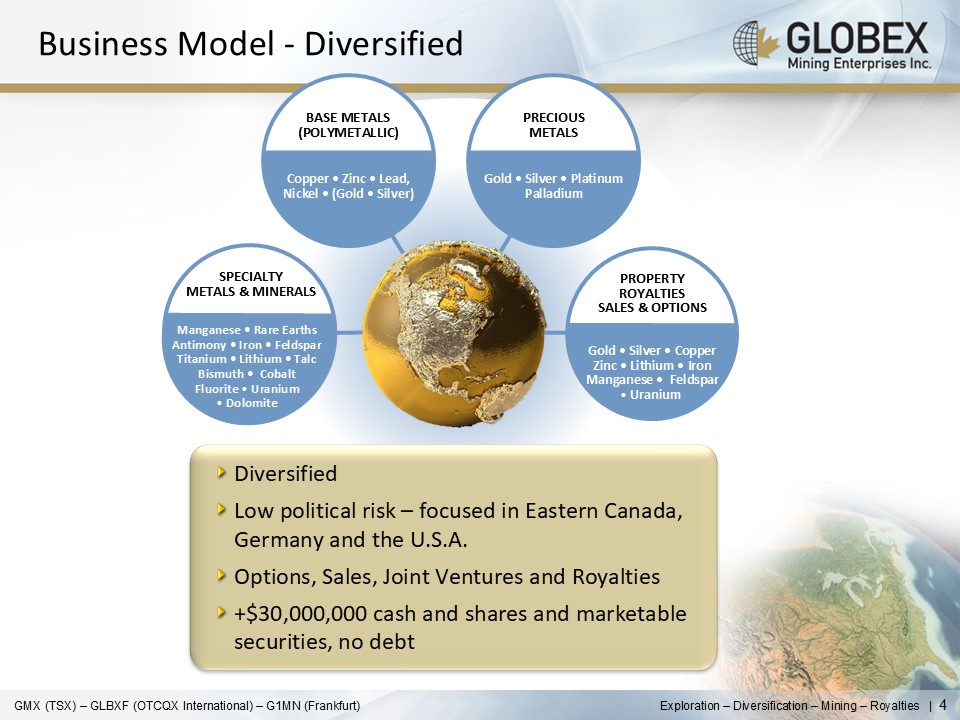 Business Model - Diversified

GLOBEX
Mining Enterprises Inc.

BASE METALS
(POLYMETALLIC)

Copper • Zinc • Lead, Nickel • (Gold • Silver)

PRECIOUS
METALS

Gold • Silver • Platinum Palladium

SPECIALTY
METALS & MINERALS

Manganese • Rare Earths Antimony • Iron • Feldspar Titanium • Lithium • Talc Bismuth • Cobalt Fluorite • Uranium • Dolomite

PROPERTY
ROYALTIES
SALES & OPTIONS

Gold • Silver • Copper Zinc • Lithium • Iron Manganese • Feldspar • Uranium

Diversified

Low political risk – focused in Eastern Canada, Germany and the U.S.A.

Options, Sales, Joint Ventures and Royalties

+$30,000,000 cash and shares and marketable securities, no debt

GMX (TSX) – GLBXF (OTCQX International) – G1MN (Frankfurt)

Exploration – Diversification – Mining – Royalties | 4